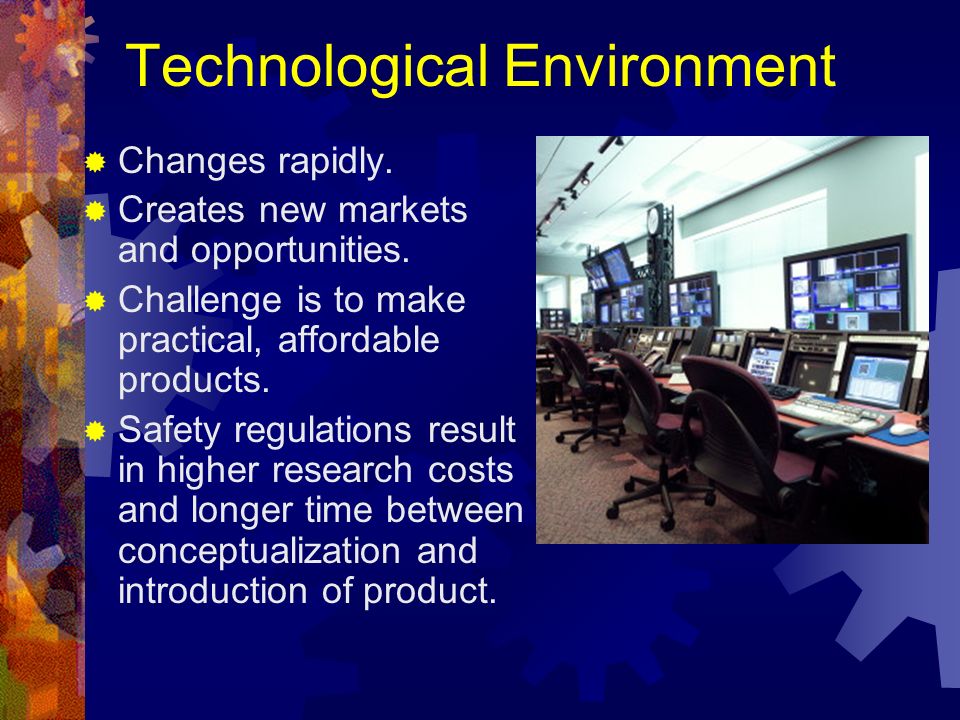 Technological Environment

Changes rapidly.

Creates new markets and opportunities.

Challenge is to make practical, affordable products.

Safety regulations result in higher research costs and longer time between conceptualization and introduction of product.